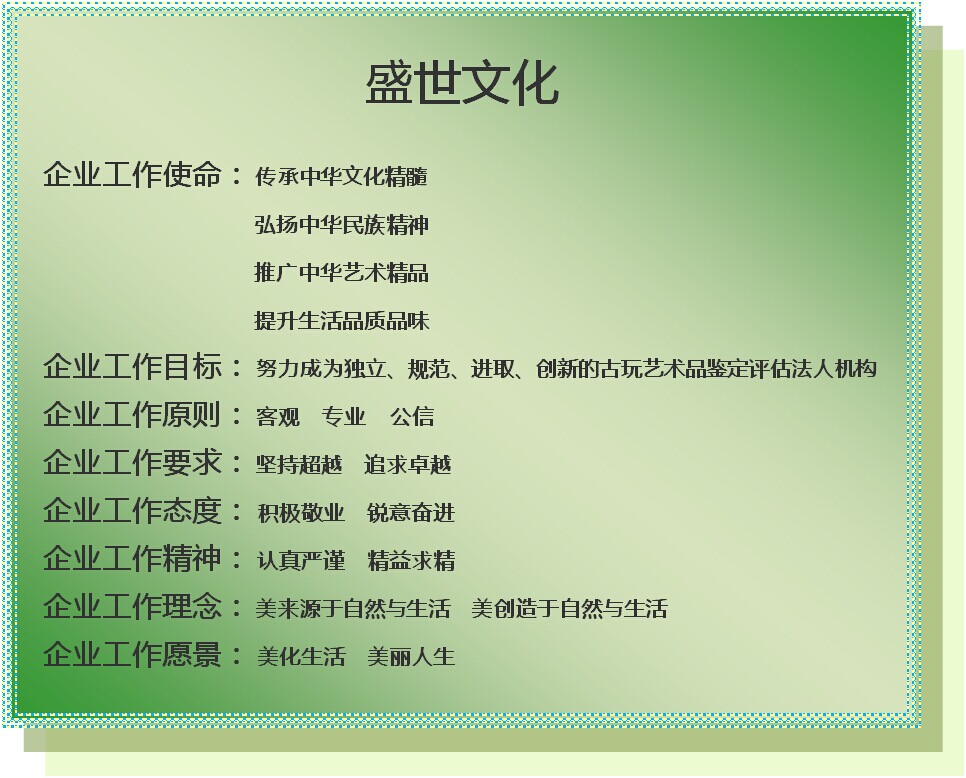 盛世文化

企业工作使命：传承中华文化精髓
弘扬中华民族精神
推广中华艺术精品
提升生活品质品味

企业工作目标：努力成为独立、规范、进取、创新的古玩艺术品鉴定评估法人机构

企业工作原则：客观　专业　公信

企业工作要求：坚持超越　追求卓越

企业工作态度：积极敬业　锐意奋进

企业工作精神：认真严谨　精益求精

企业工作理念：美来源于自然与生活　美创造于自然与生活

企业工作愿景：美化生活　美丽人生